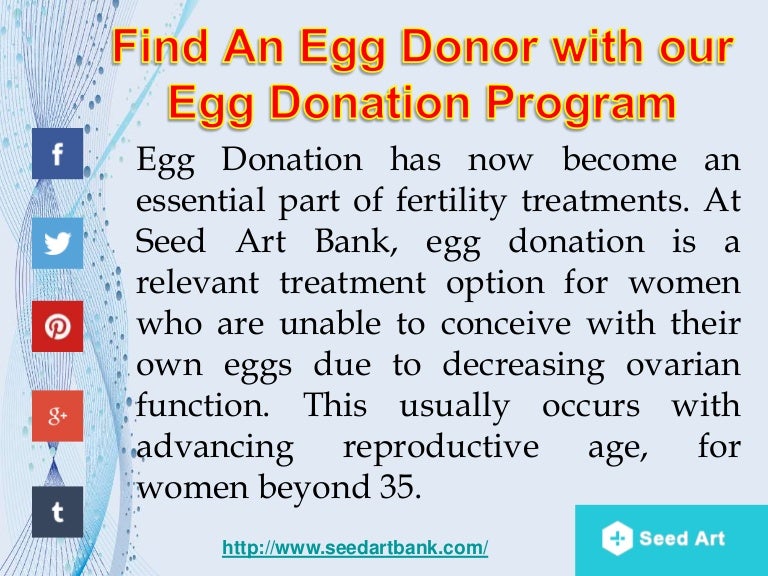 Find An Egg Donor with our Egg Donation Program

f

g+

t

Egg Donation has now become an essential part of fertility treatments. At Seed Art Bank, egg donation is a relevant treatment option for women who are unable to conceive with their own eggs due to decreasing ovarian function. This usually occurs with advancing reproductive age, for women beyond 35.

http://www.seedartbank.com/

Seed Art